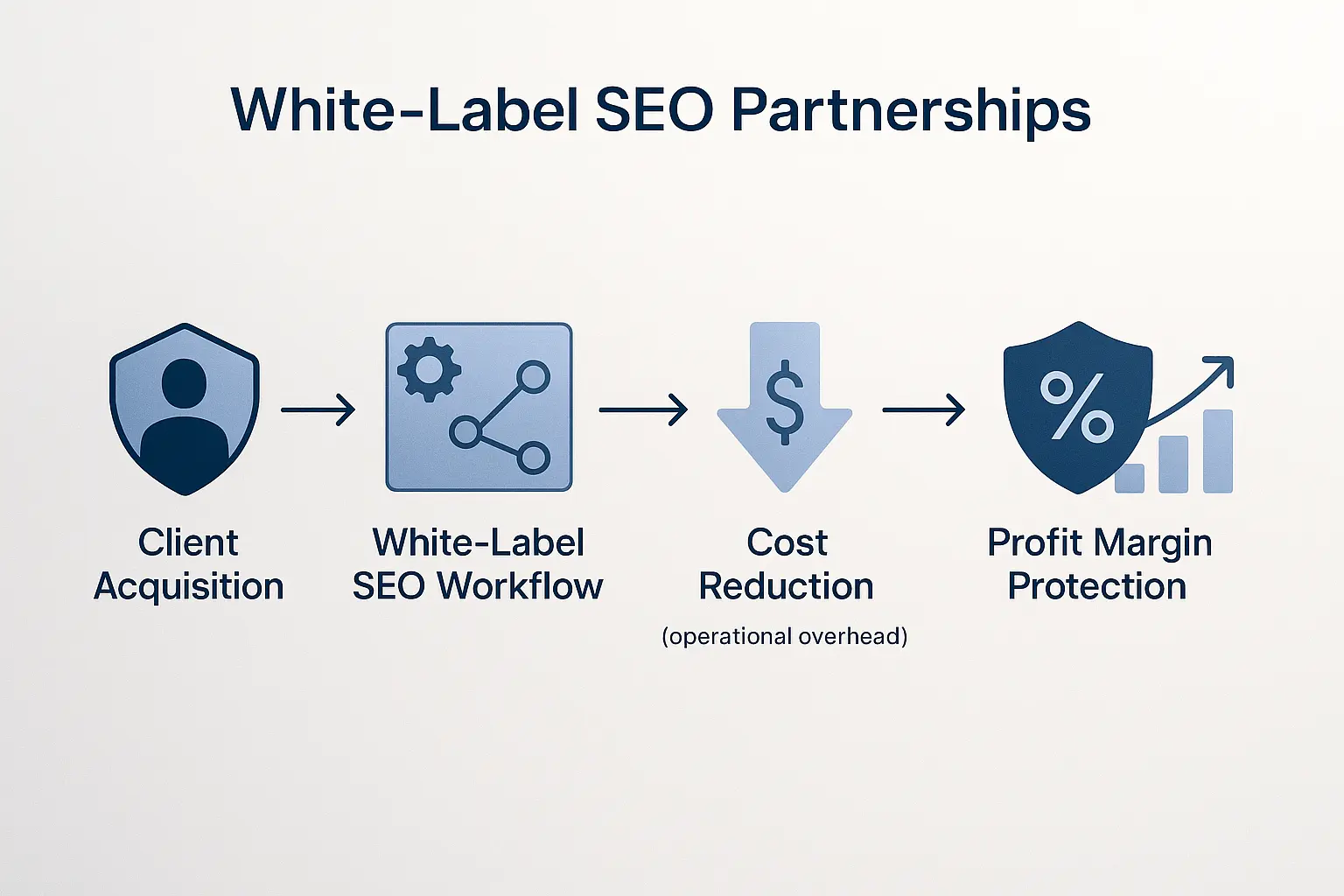 White-Label SEO Partnerships

$ %

Client Acquisition

White-Label SEO Workflow

Cost Reduction
(operational overhead)

Profit Margin Protection